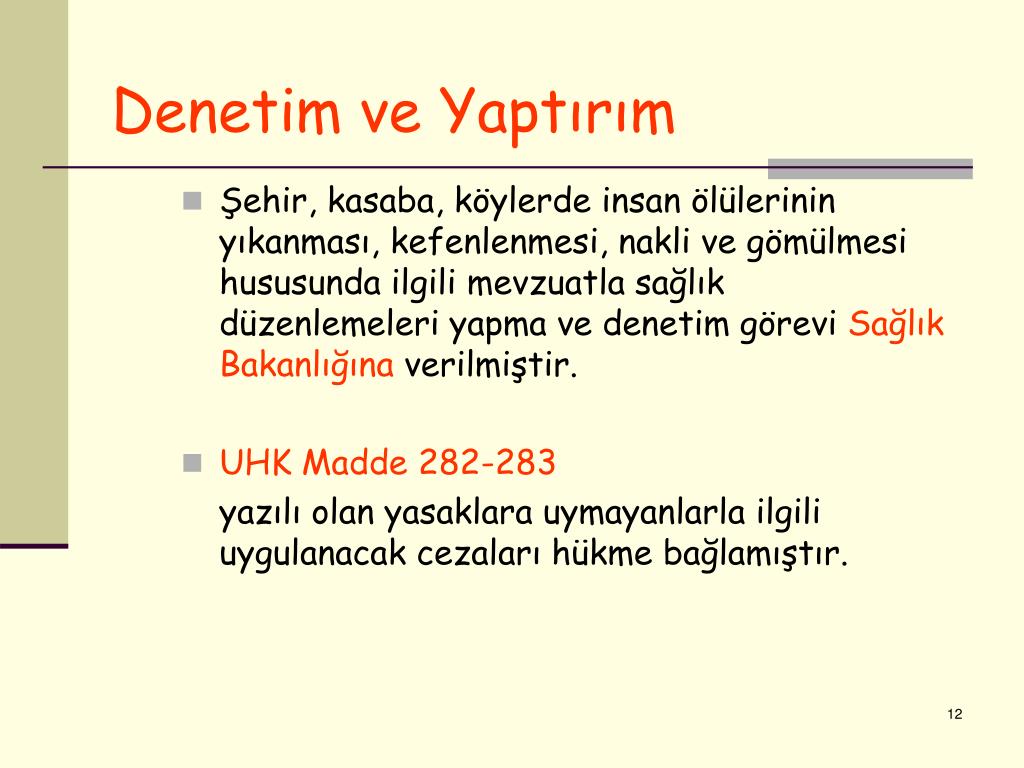 Denetim ve Yaptırım

Şehir, kasaba, köylerde insan ölülerinin yıkanması, kefenlenmesi, nakli ve gömülmesi hususunda ilgili mevzuatla sağlık düzenlemeleri yapma ve denetim görevi Sağlık Bakanlığına verilmiştir.

UHK Madde 282-283
yazılı olan yasaklara uymayanlarla ilgili uygulanacak cezaları hükme bağlamıştır.

12